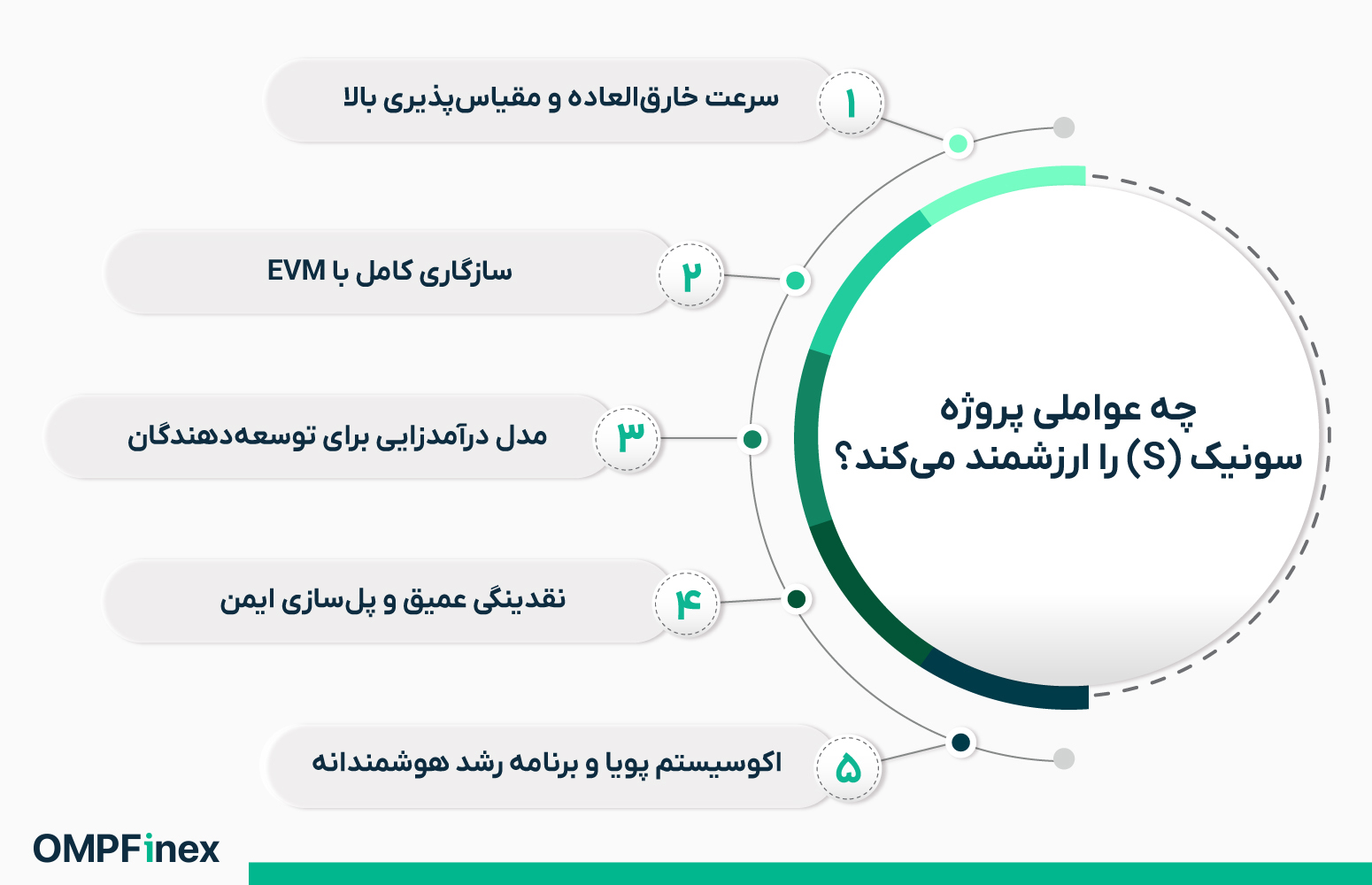 چه عواملی پروژه سونیک (S) را ارزشمند می‌کند؟

۱ سرعت خارق‌العاده و مقیاس‌پذیری بالا

۲ سازگاری کامل با EVM

۳ مدل درآمدزایی برای توسعه‌دهندگان

۴ نقدینگی عمیق و پل‌سازی ایمن

۵ اکوسیستم پویا و برنامه رشد هوشمندانه

OMPFinex